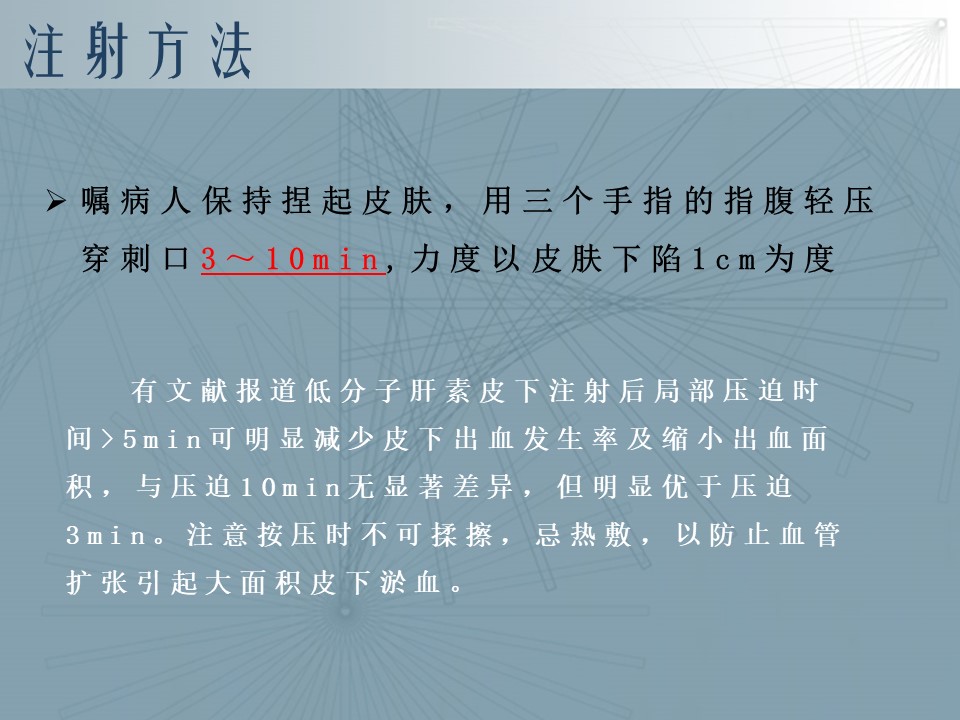 注射方法

➢ 嘱病人保持捏起皮肤，用三个手指的指腹轻压穿刺口3～10min,力度以皮肤下陷1cm为度

有文献报道低分子肝素皮下注射后局部压迫时间＞5min可明显减少皮下出血发生率及缩小出血面积，与压迫10min无显著差异，但明显优于压迫3min。注意按压时不可揉擦，忌热敷，以防止血管扩张引起大面积皮下淤血。